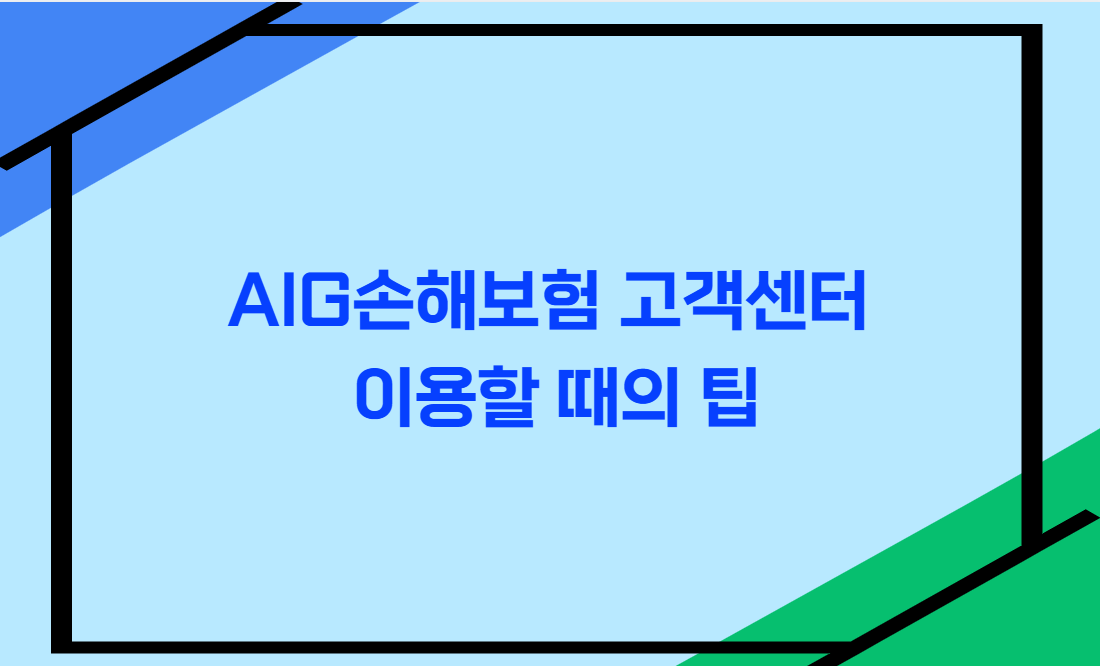 AIG손해보험 고객센터
이용할 때의 팁